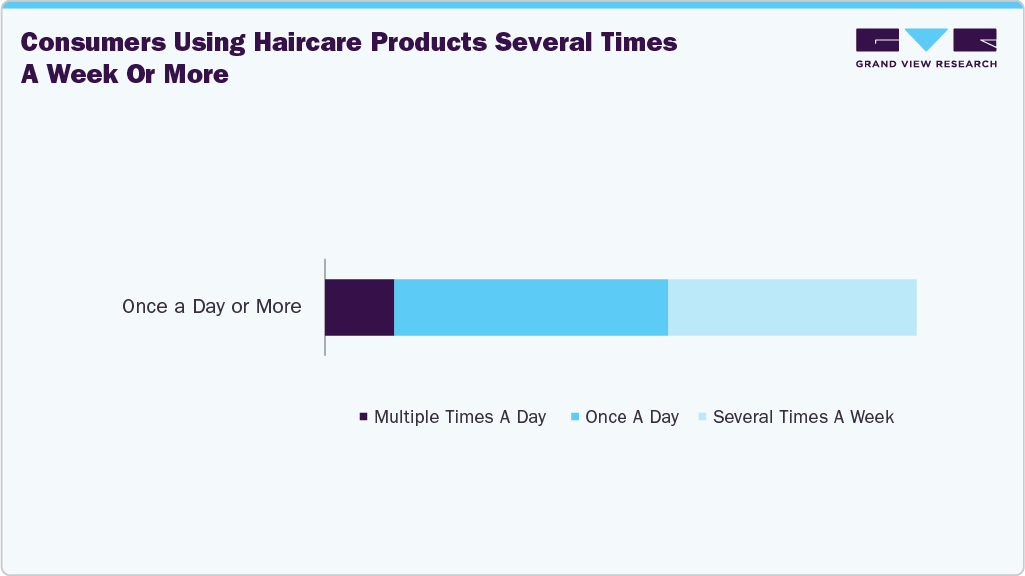 Consumers Using Haircare Products Several Times A Week Or More

GRAND VIEW RESEARCH

Once a Day or More

Multiple Times A Day
Once A Day
Several Times A Week